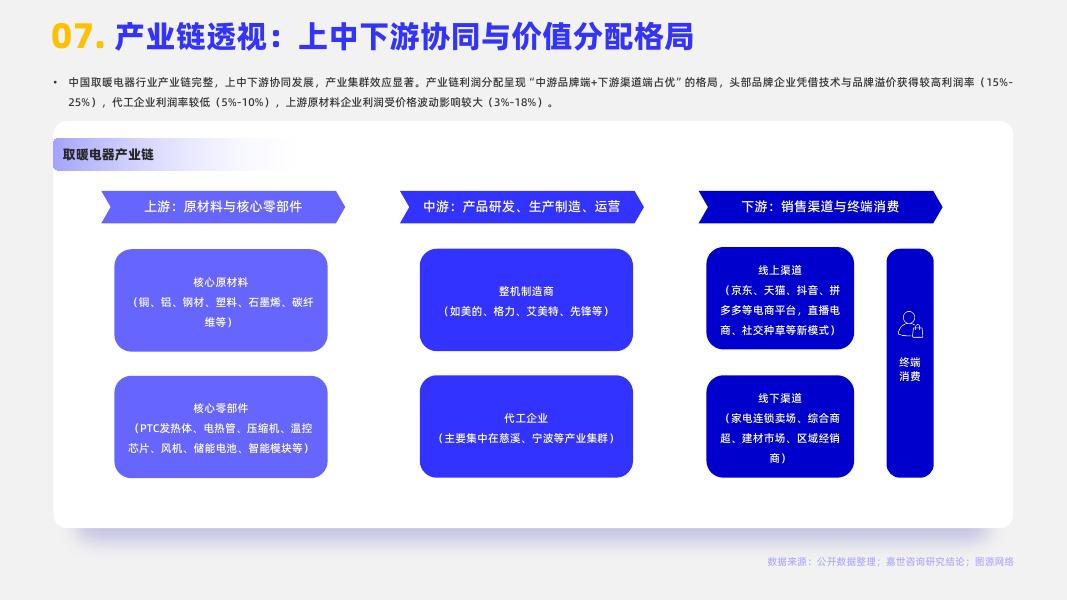 07. 产业链透视：上中下游协同与价值分配格局

• 中国取暖电器行业产业链完整，上中下游协同发展，产业集群效应显著。产业链利润分配呈现“中游品牌端+下游渠道端占优”的格局，头部品牌企业凭借技术与品牌溢价获得较高利润率（15%-25%），代工企业利润率较低（5%-10%），上游原材料企业利润受价格波动影响较大（3%-18%）。

取暖电器产业链

上游：原材料与核心零部件

核心原材料
（铜、铝、钢材、塑料、石墨烯、碳纤维等）

核心零部件
（PTC发热体、电热管、压缩机、温控芯片、风机、储能电池、智能模块等）

中游：产品研发、生产制造、运营

整机制造商
（如美的、格力、艾美特、先锋等）

代工企业
（主要集中在慈溪、宁波等产业集群）

下游：销售渠道与终端消费

线上渠道
（京东、天猫、抖音、拼多多等电商平台，直播电商、社交种草等新模式）

线下渠道
（家电连锁卖场、综合商超、建材市场、区域经销商）

终端消费

数据来源：公开数据整理；嘉世咨询研究结论；图源网络